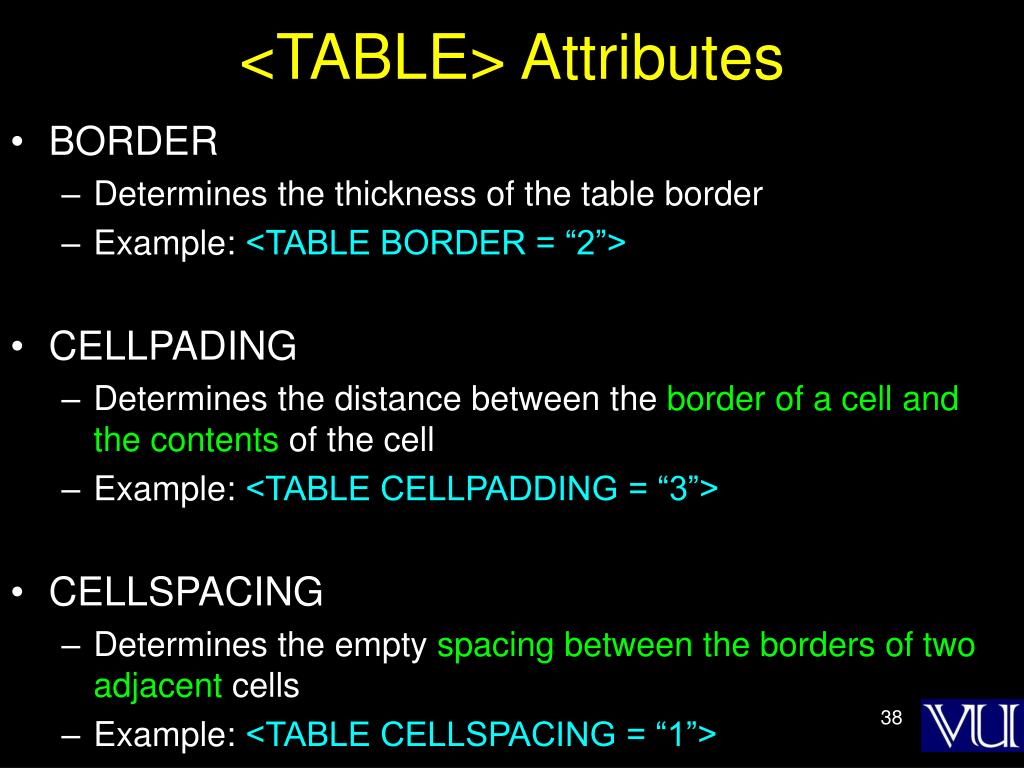 <TABLE> Attributes

• BORDER
– Determines the thickness of the table border
– Example: <TABLE BORDER = “2”>

• CELLPADING
– Determines the distance between the border of a cell and the contents of the cell
– Example: <TABLE CELLPADDING = “3”>

• CELLSPACING
– Determines the empty spacing between the borders of two adjacent cells
– Example: <TABLE CELLSPACING = “1”>

38

VU